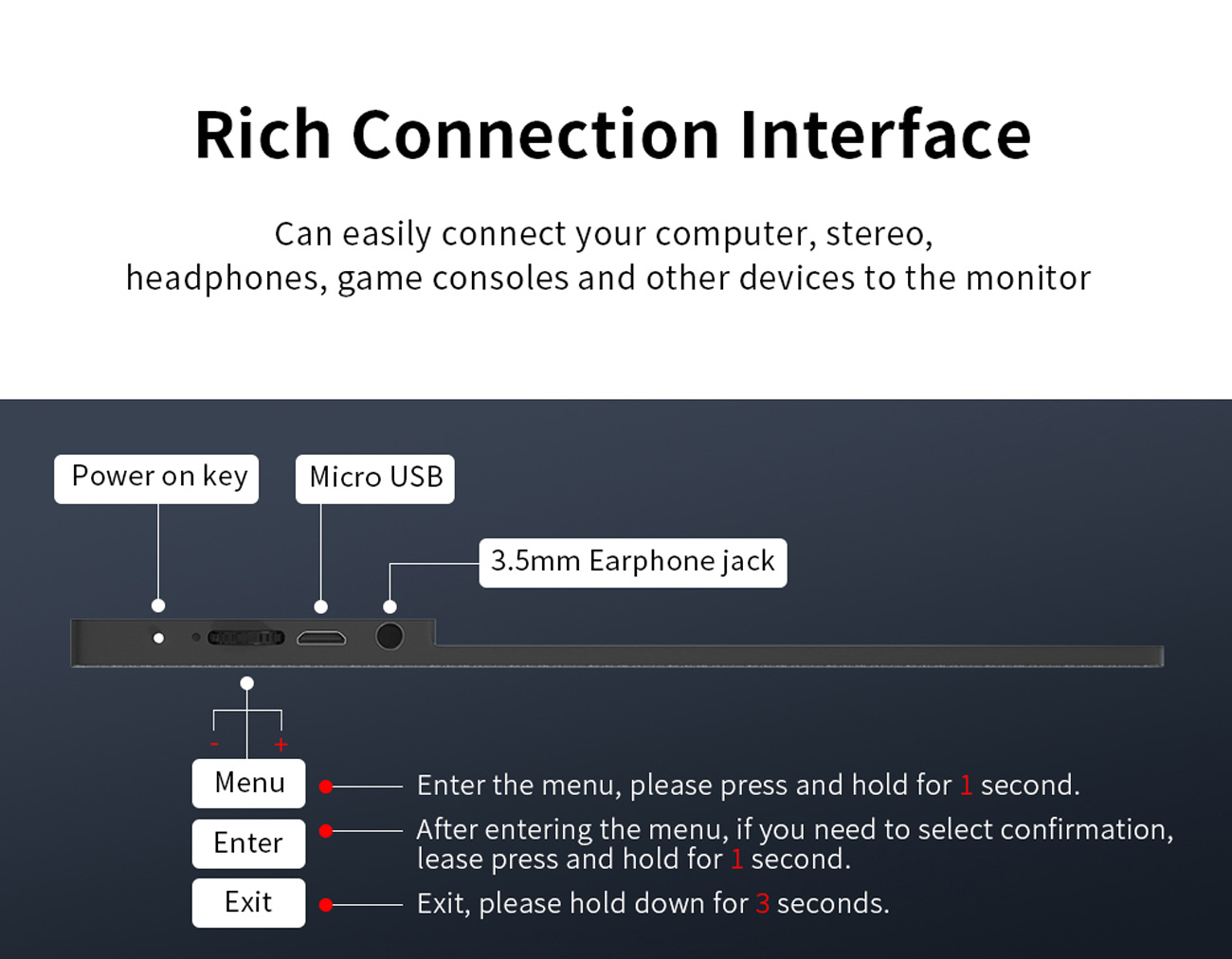 Rich Connection Interface

Can easily connect your computer, stereo, headphones, game consoles and other devices to the monitor

Power on key

Micro USB

3.5mm Earphone jack

-

+

Menu

Enter the menu, please press and hold for 1 second.

Enter

After entering the menu, if you need to select confirmation, lease press and hold for 1 second.

Exit

Exit, please hold down for 3 seconds.